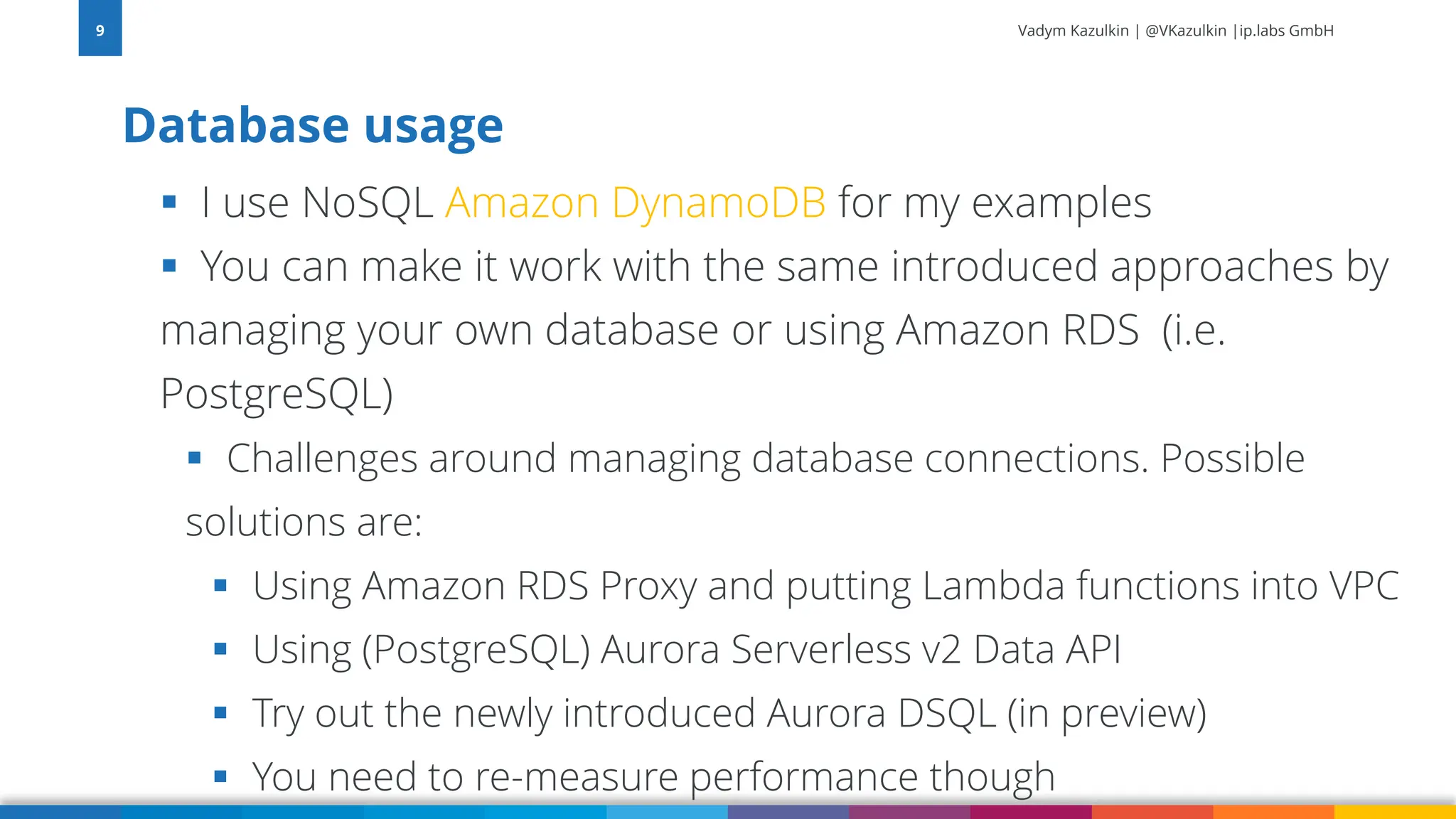 9

Vadym Kazulkin | @VKazulkin |ip.labs GmbH

Database usage

▪ I use NoSQL Amazon DynamoDB for my examples

▪ You can make it work with the same introduced approaches by managing your own database or using Amazon RDS (i.e. PostgreSQL)

▪ Challenges around managing database connections. Possible solutions are:

▪ Using Amazon RDS Proxy and putting Lambda functions into VPC

▪ Using (PostgreSQL) Aurora Serverless v2 Data API

▪ Try out the newly introduced Aurora DSQL (in preview)

▪ You need to re-measure performance though